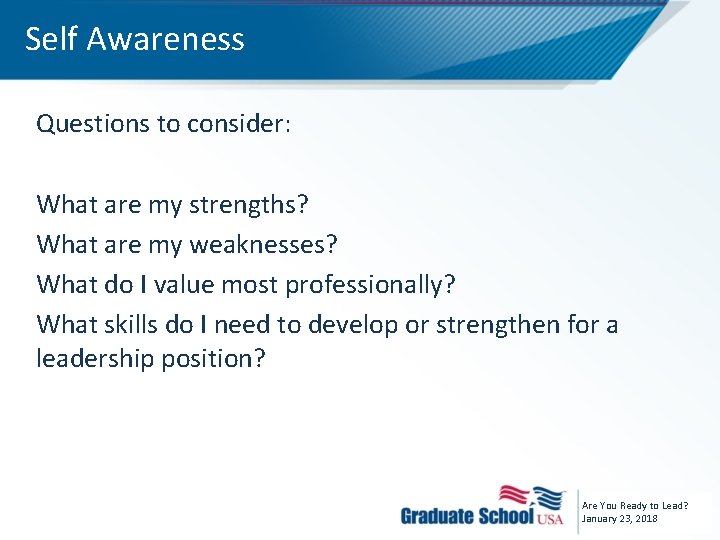 Self Awareness

Questions to consider:

What are my strengths?
What are my weaknesses?
What do I value most professionally?
What skills do I need to develop or strengthen for a leadership position?

Graduate School USA

Are You Ready to Lead?
January 23, 2018